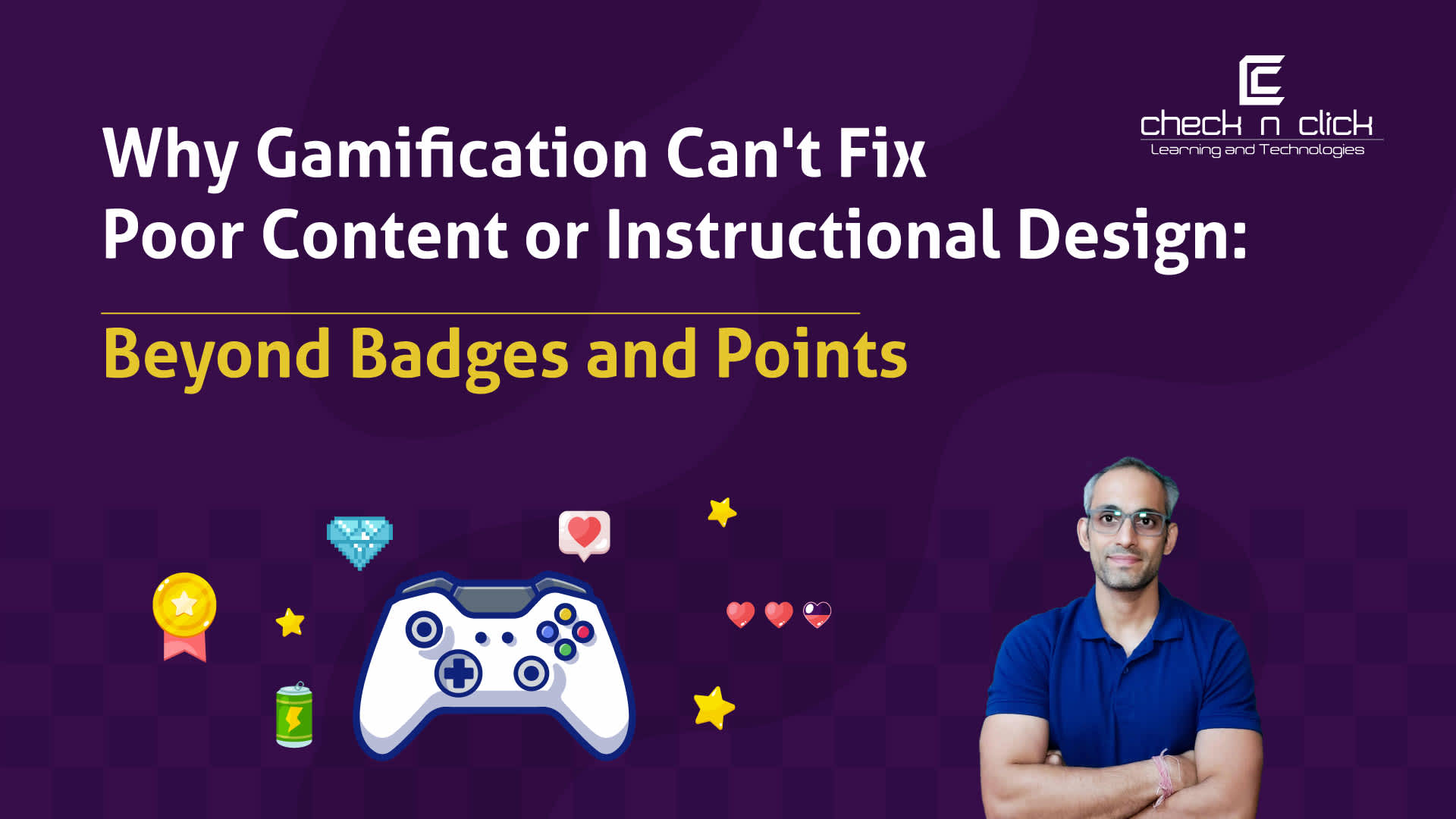 check n click
Learning and Technologies

Why Gamification Can't Fix Poor Content or Instructional Design:

Beyond Badges and Points